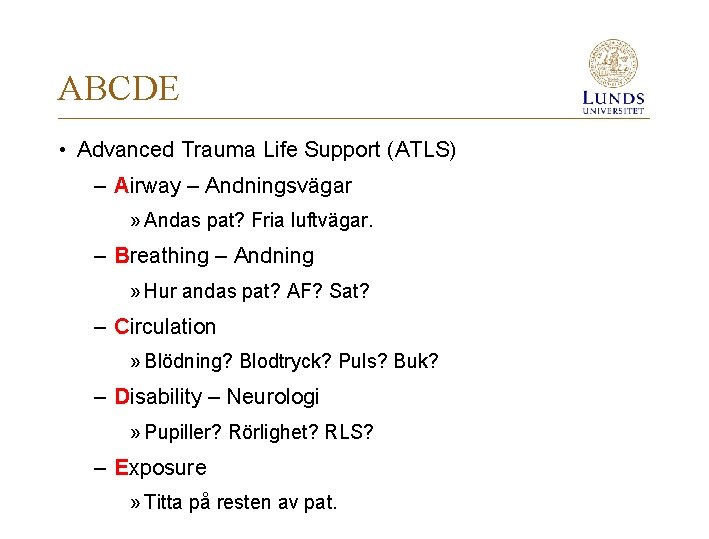 ABCDE

LUNDS UNIVERSITET

• Advanced Trauma Life Support (ATLS)

– Airway – Andningsvägar

» Andas pat? Fria luftvägar.

– Breathing – Andning

» Hur andas pat? AF? Sat?

– Circulation

» Blödning? Blodtryck? Puls? Buk?

– Disability – Neurologi

» Pupiller? Rörlighet? RLS?

– Exposure

» Titta på resten av pat.